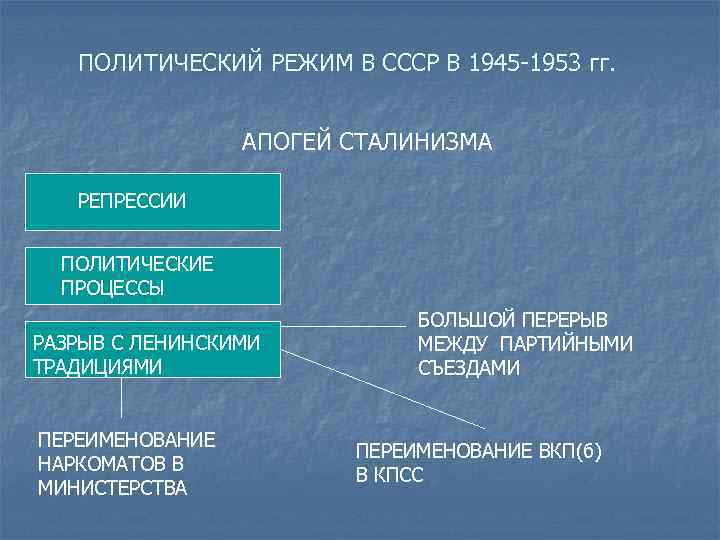 ПОЛИТИЧЕСКИЙ РЕЖИМ В СССР В 1945-1953 гг.

АПОГЕЙ СТАЛИНИЗМА

РЕПРЕССИИ

ПОЛИТИЧЕСКИЕ ПРОЦЕССЫ

РАЗРЫВ С ЛЕНИНСКИМИ ТРАДИЦИЯМИ

БОЛЬШОЙ ПЕРЕРЫВ МЕЖДУ ПАРТИЙНЫМИ СЪЕЗДАМИ

ПЕРЕИМЕНОВАНИЕ НАРКОМАТОВ В МИНИСТЕРСТВА

ПЕРЕИМЕНОВАНИЕ ВКП(б) В КПСС